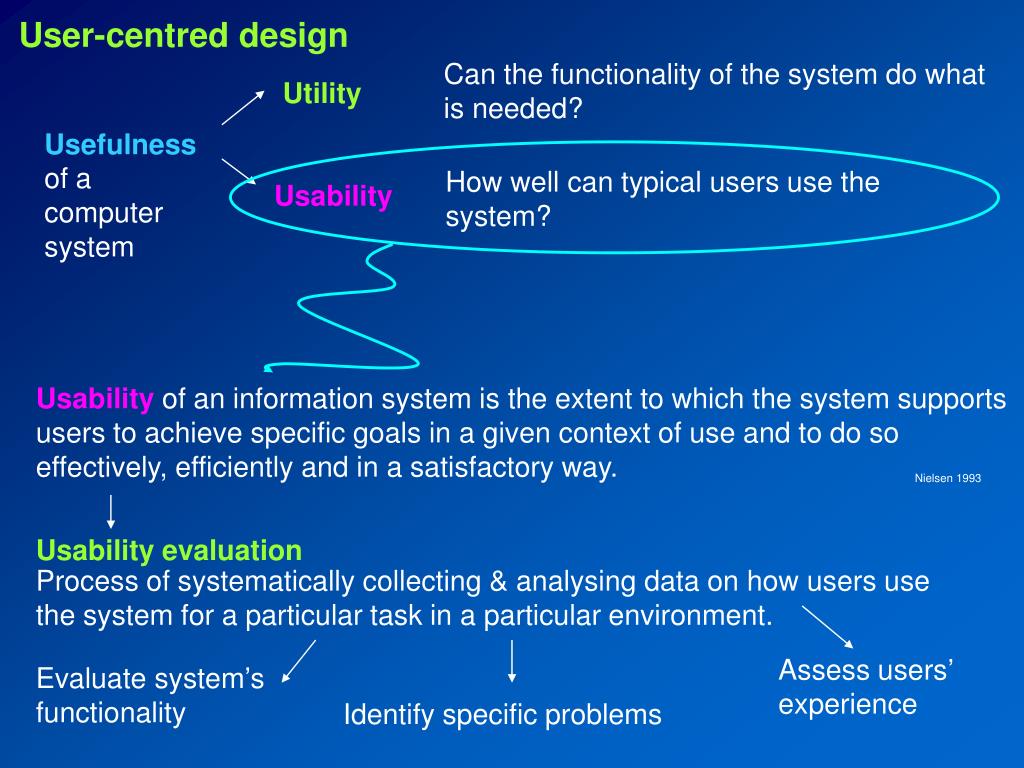 User-centred design

Usefulness of a computer system

Utility

Can the functionality of the system do what is needed?

Usability

How well can typical users use the system?

Usability of an information system is the extent to which the system supports users to achieve specific goals in a given context of use and to do so effectively, efficiently and in a satisfactory way.

Nielsen 1993

Usability evaluation
Process of systematically collecting & analysing data on how users use the system for a particular task in a particular environment.

Evaluate system's functionality

Identify specific problems

Assess users' experience